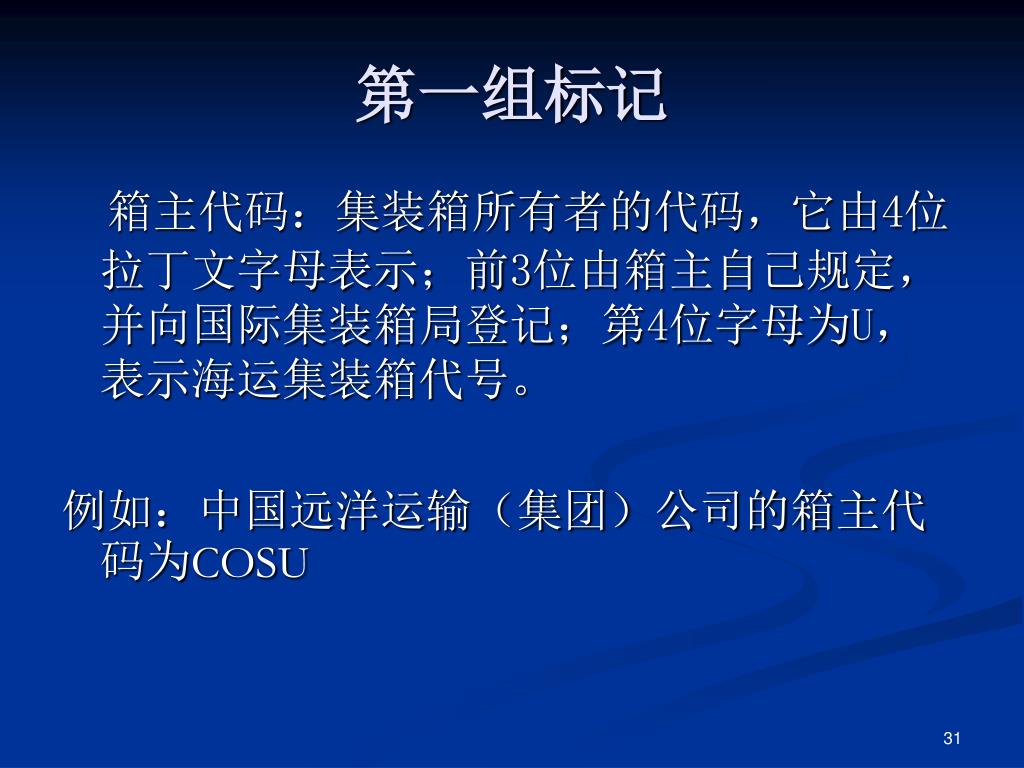 第一组标记

箱主代码：集装箱所有者的代码，它由4位拉丁文字母表示；前3位由箱主自己规定，并向国际集装箱局登记；第4位字母为U，表示海运集装箱代号。

例如：中国远洋运输（集团）公司的箱主代码为COSU

31